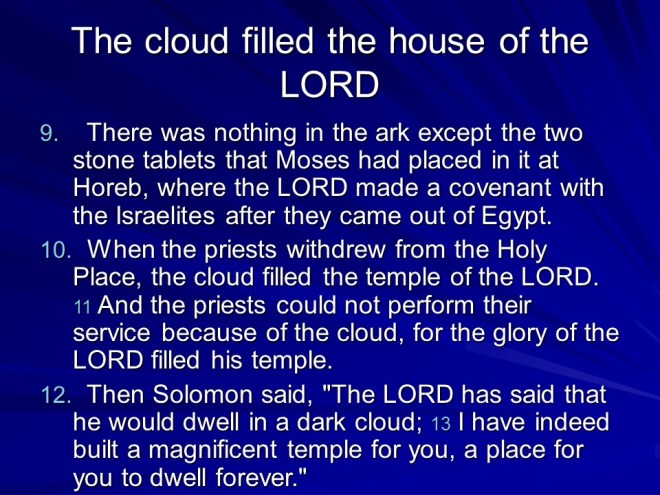 The cloud filled the house of the LORD

9. There was nothing in the ark except the two stone tablets that Moses had placed in it at Horeb, where the LORD made a covenant with the Israelites after they came out of Egypt.

10. When the priests withdrew from the Holy Place, the cloud filled the temple of the LORD. 11 And the priests could not perform their service because of the cloud, for the glory of the LORD filled his temple.

12. Then Solomon said, "The LORD has said that he would dwell in a dark cloud; 13 I have indeed built a magnificent temple for you, a place for you to dwell forever."